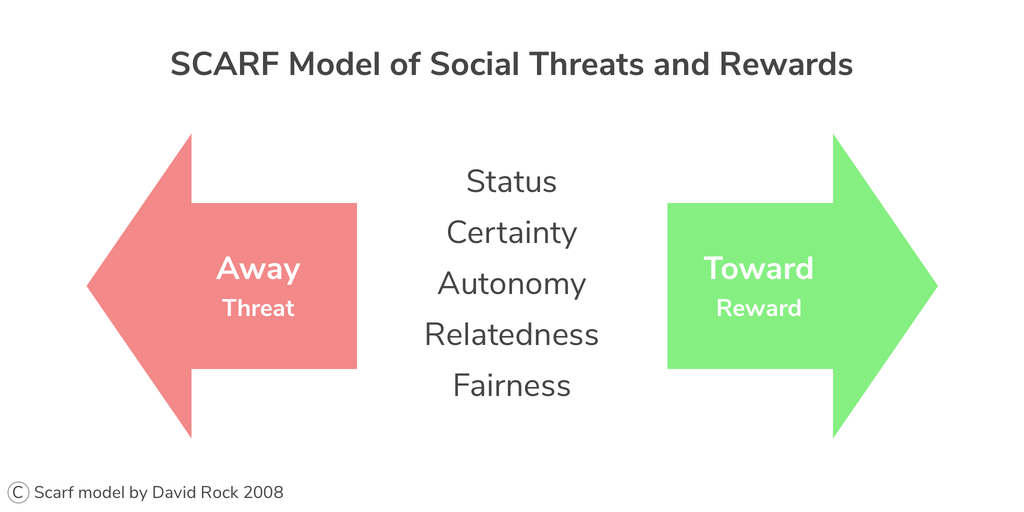 SCARF Model of Social Threats and Rewards

Away
Threat

Status
Certainty
Autonomy
Relatedness
Fairness

Toward
Reward

© Scarf model by David Rock 2008